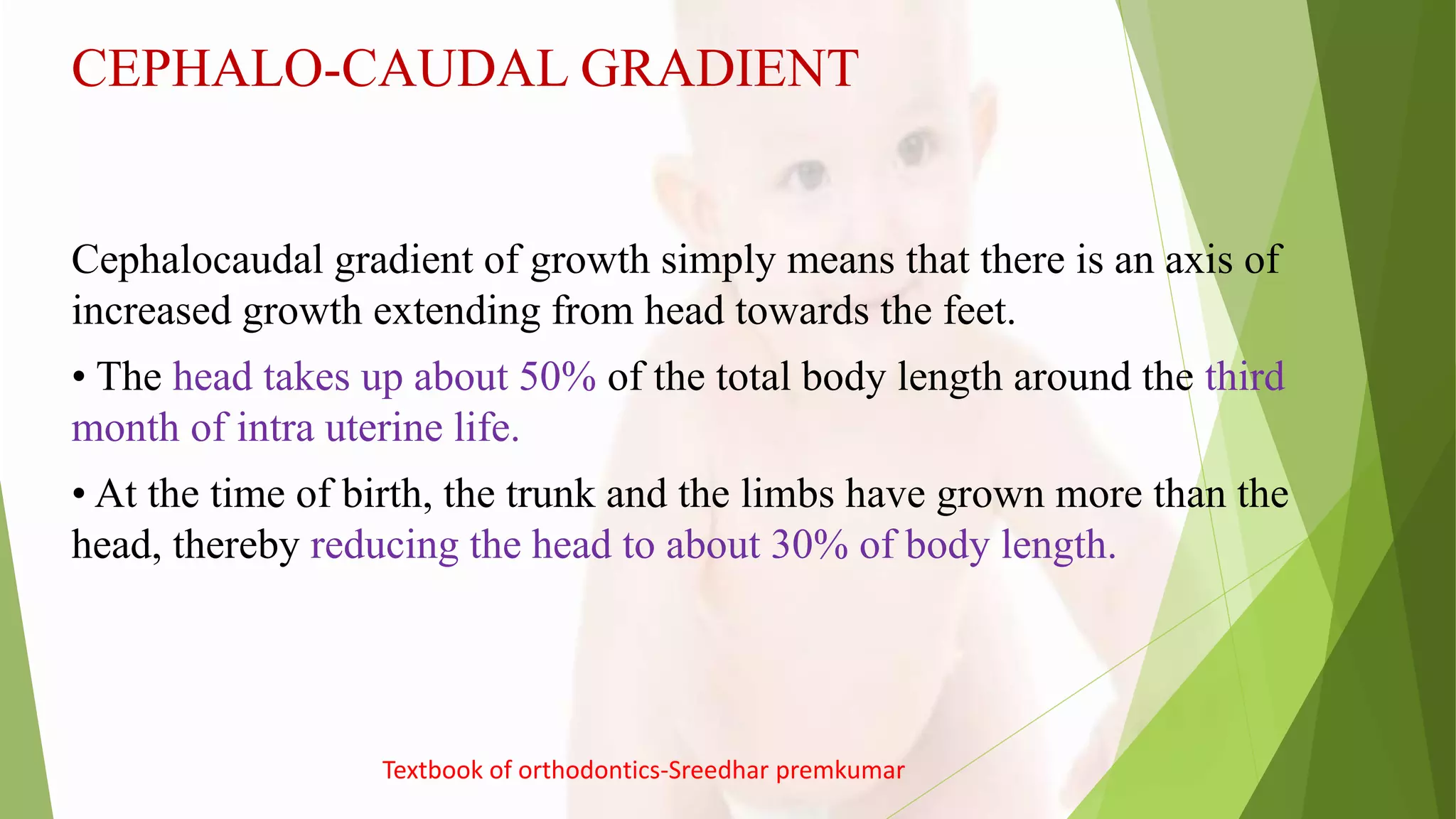 CEPHALO-CAUDAL GRADIENT

Cephalocaudal gradient of growth simply means that there is an axis of increased growth extending from head towards the feet.

• The head takes up about 50% of the total body length around the third month of intra uterine life.

• At the time of birth, the trunk and the limbs have grown more than the head, thereby reducing the head to about 30% of body length.

Textbook of orthodontics-Sreedhar premkumar